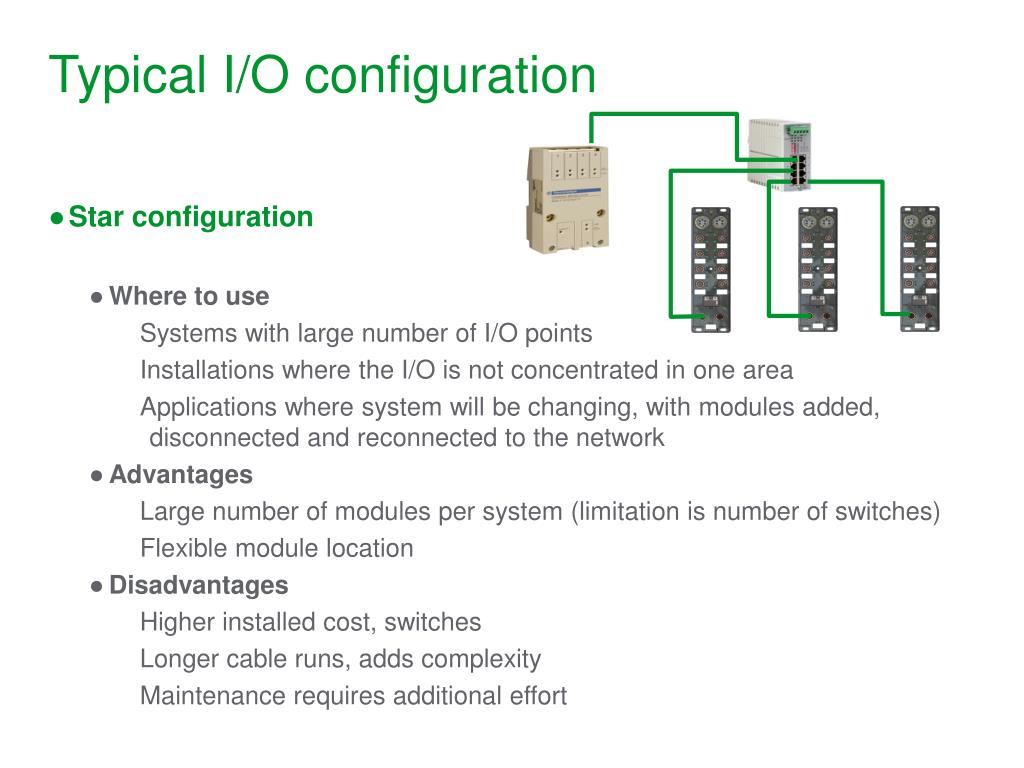 Typical I/O configuration

● Star configuration

● Where to use

Systems with large number of I/O points

Installations where the I/O is not concentrated in one area

Applications where system will be changing, with modules added, disconnected and reconnected to the network

● Advantages

Large number of modules per system (limitation is number of switches)

Flexible module location

● Disadvantages

Higher installed cost, switches

Longer cable runs, adds complexity

Maintenance requires additional effort